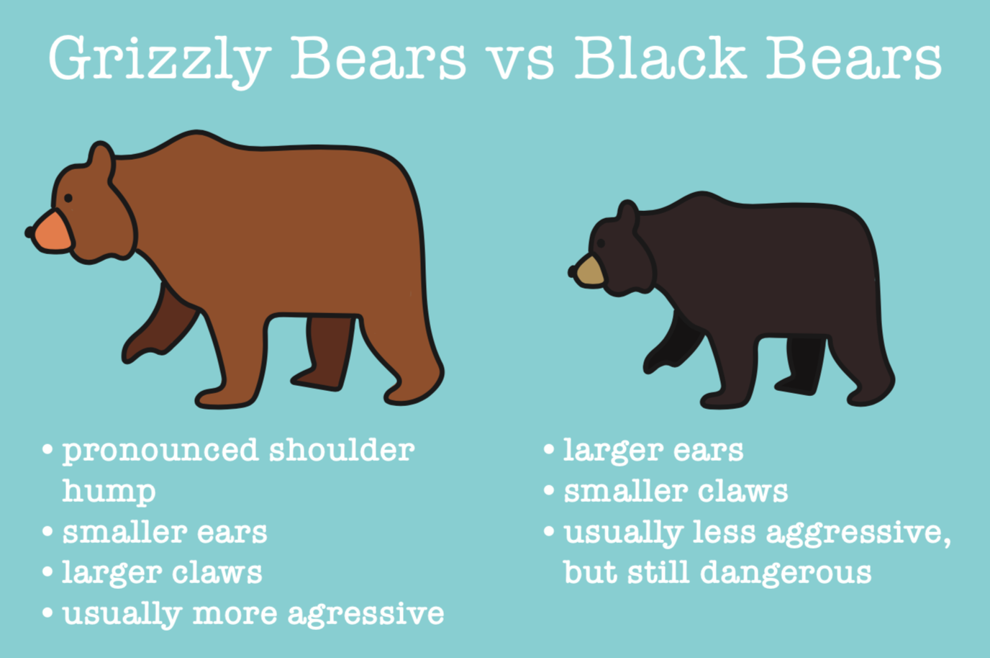 Grizzly Bears vs Black Bears

• pronounced shoulder hump
• smaller ears
• larger claws
• usually more agressive

• larger ears
• smaller claws
• usually less aggressive, but still dangerous